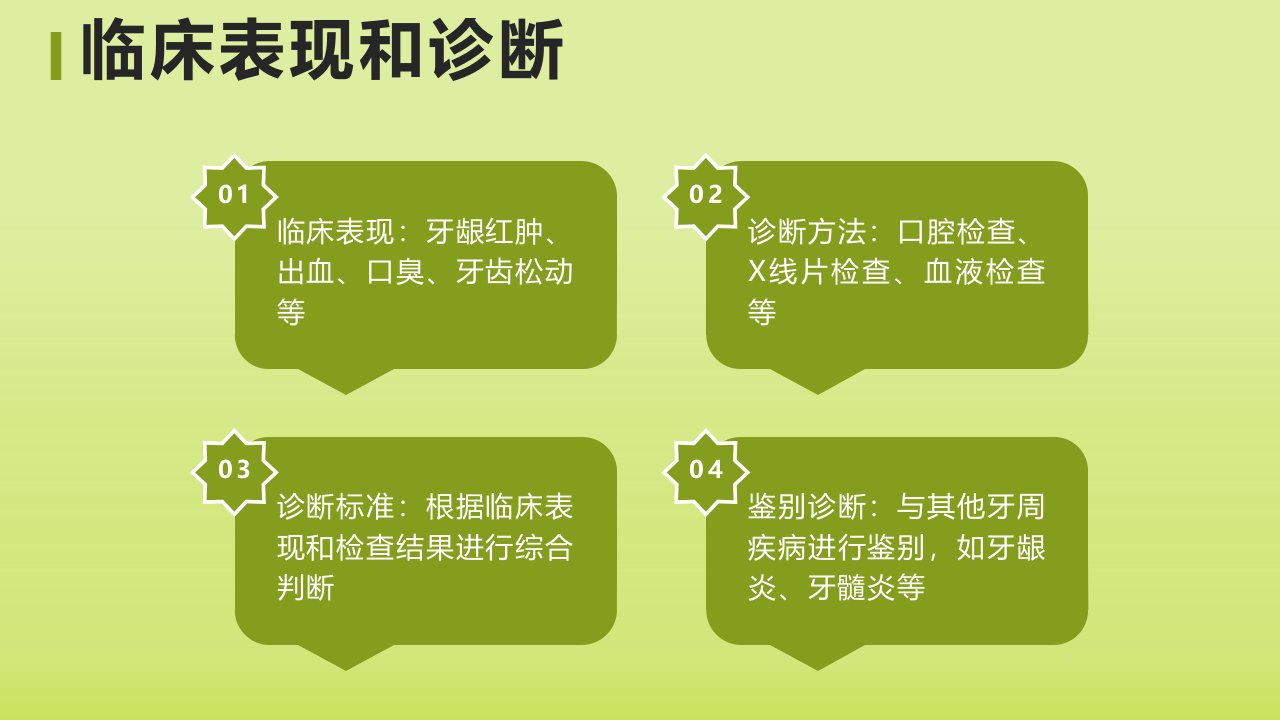 临床表现和诊断

01

临床表现：牙龈红肿、出血、口臭、牙齿松动等

02

诊断方法：口腔检查、X线片检查、血液检查等

03

诊断标准：根据临床表现和检查结果进行综合判断

04

鉴别诊断：与其他牙周疾病进行鉴别，如牙龈炎、牙髓炎等